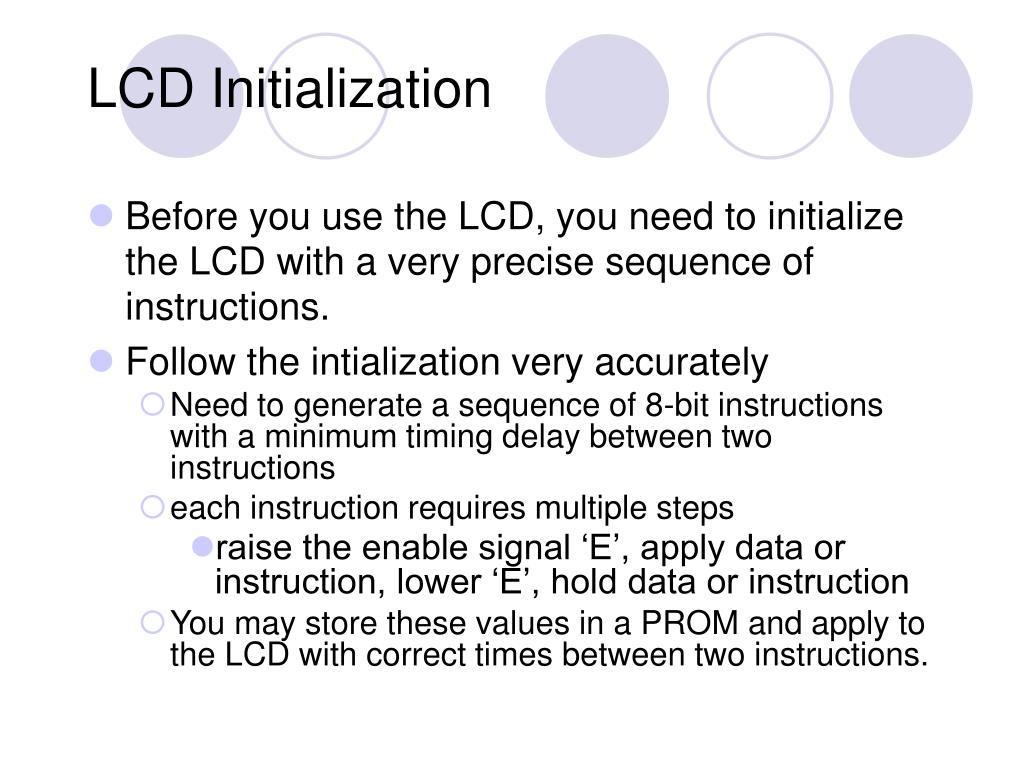 LCD Initialization

Before you use the LCD, you need to initialize the LCD with a very precise sequence of instructions.

Follow the intialization very accurately

Need to generate a sequence of 8-bit instructions with a minimum timing delay between two instructions

each instruction requires multiple steps

raise the enable signal ‘E’, apply data or instruction, lower ‘E’, hold data or instruction

You may store these values in a PROM and apply to the LCD with correct times between two instructions.